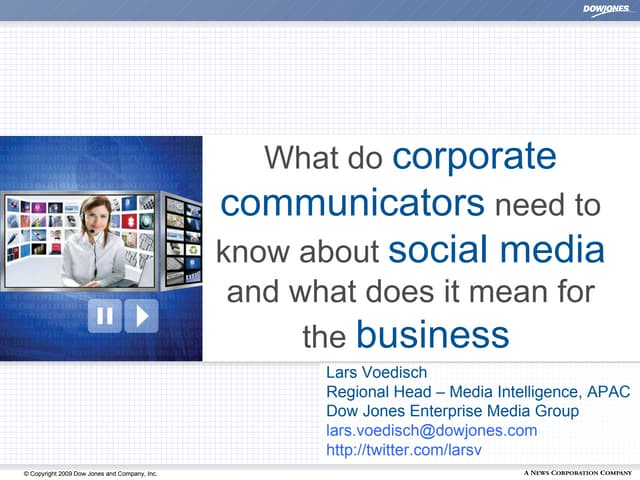 DOWJONES

What do corporate communicators need to know about social media and what does it mean for the business

Lars Voedisch
Regional Head – Media Intelligence, APAC
Dow Jones Enterprise Media Group
lars.voedisch@dowjones.com
http://twitter.com/larsv

© Copyright 2009 Dow Jones and Company, Inc.

A NEWS CORPORATION COMPANY